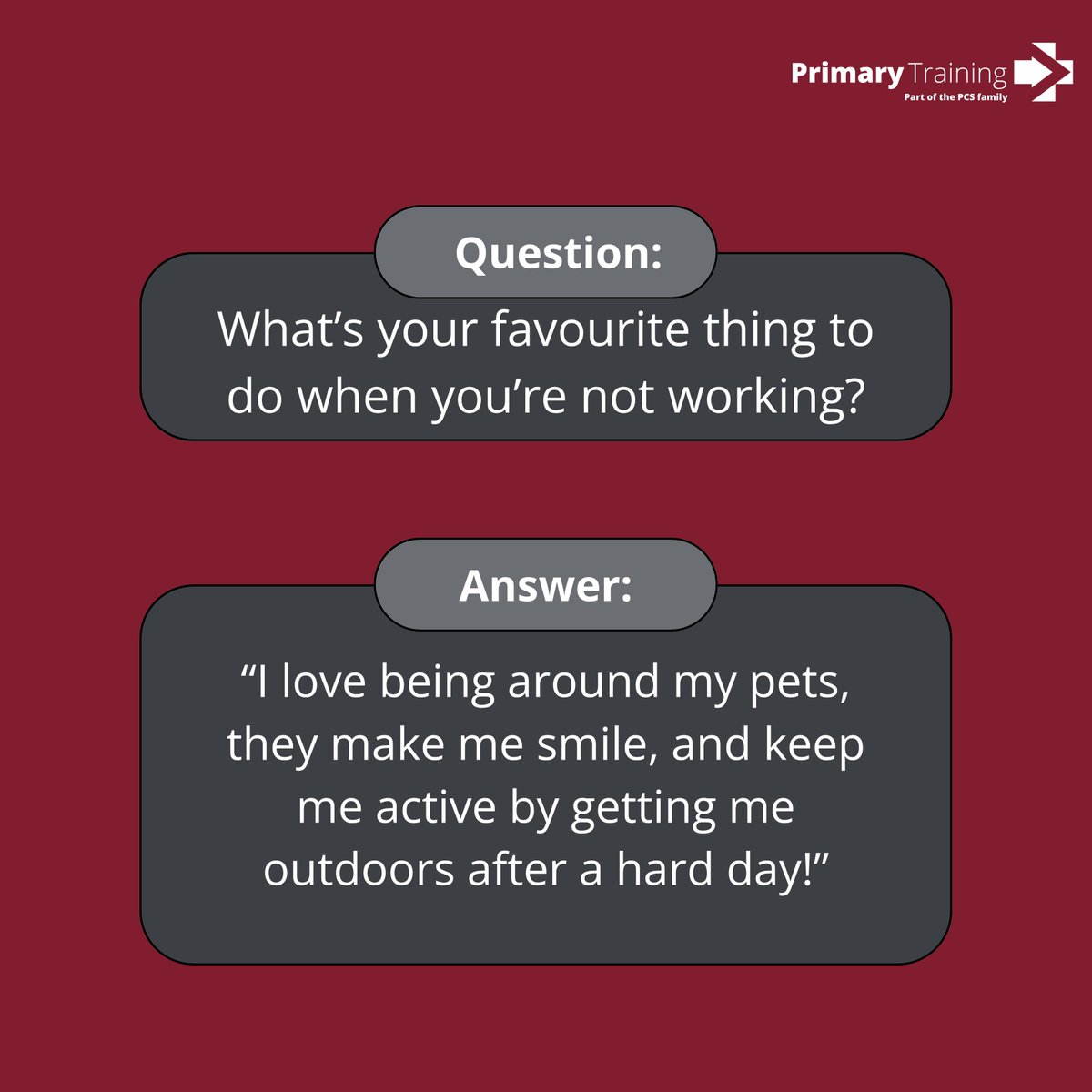 Primary Training
Part of the PCS family

Question:
What’s your favourite thing to do when you’re not working?

Answer:
“I love being around my pets, they make me smile, and keep me active by getting me outdoors after a hard day!”